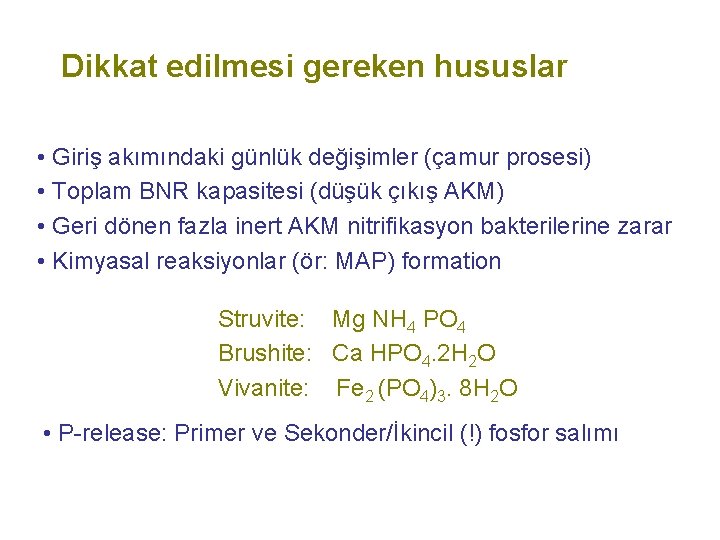 Dikkat edilmesi gereken hususlar

• Giriş akımındaki günlük değişimler (çamur prosesi)
• Toplam BNR kapasitesi (düşük çıkış AKM)
• Geri dönen fazla inert AKM nitrifikasyon bakterilerine zarar
• Kimyasal reaksiyonlar (ör: MAP) formation

Struvite: $Mg\ NH_4\ PO_4$
Brushite: $Ca\ HPO_4.2H_2O$
Vivanite: $Fe_2\ (PO_4)_3.\ 8H_2O$

• P-release: Primer ve Sekonder/İkincil (!) fosfor salımı